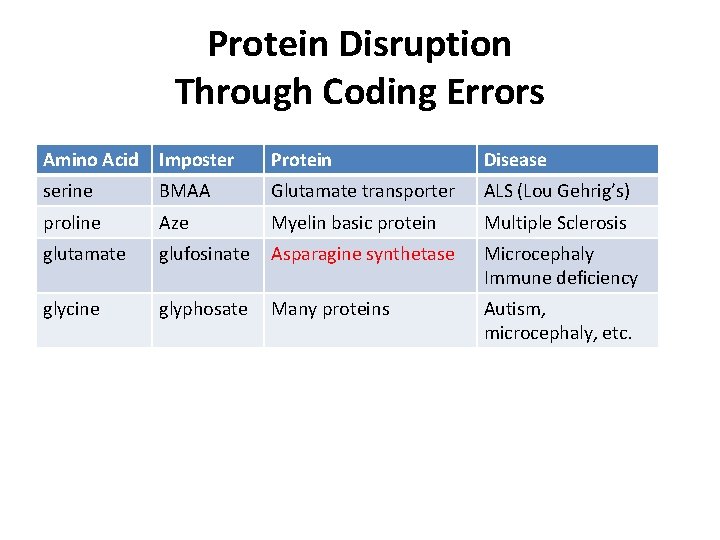 Protein Disruption
Through Coding Errors

| Amino Acid | Imposter | Protein | Disease |
|---|---|---|---|
| serine | BMAA | Glutamate transporter | ALS (Lou Gehrig's) |
| proline | Aze | Myelin basic protein | Multiple Sclerosis |
| glutamate | glufosinate | Asparagine synthetase | Microcephaly Immune deficiency |
| glycine | glyphosate | Many proteins | Autism, microcephaly, etc. |